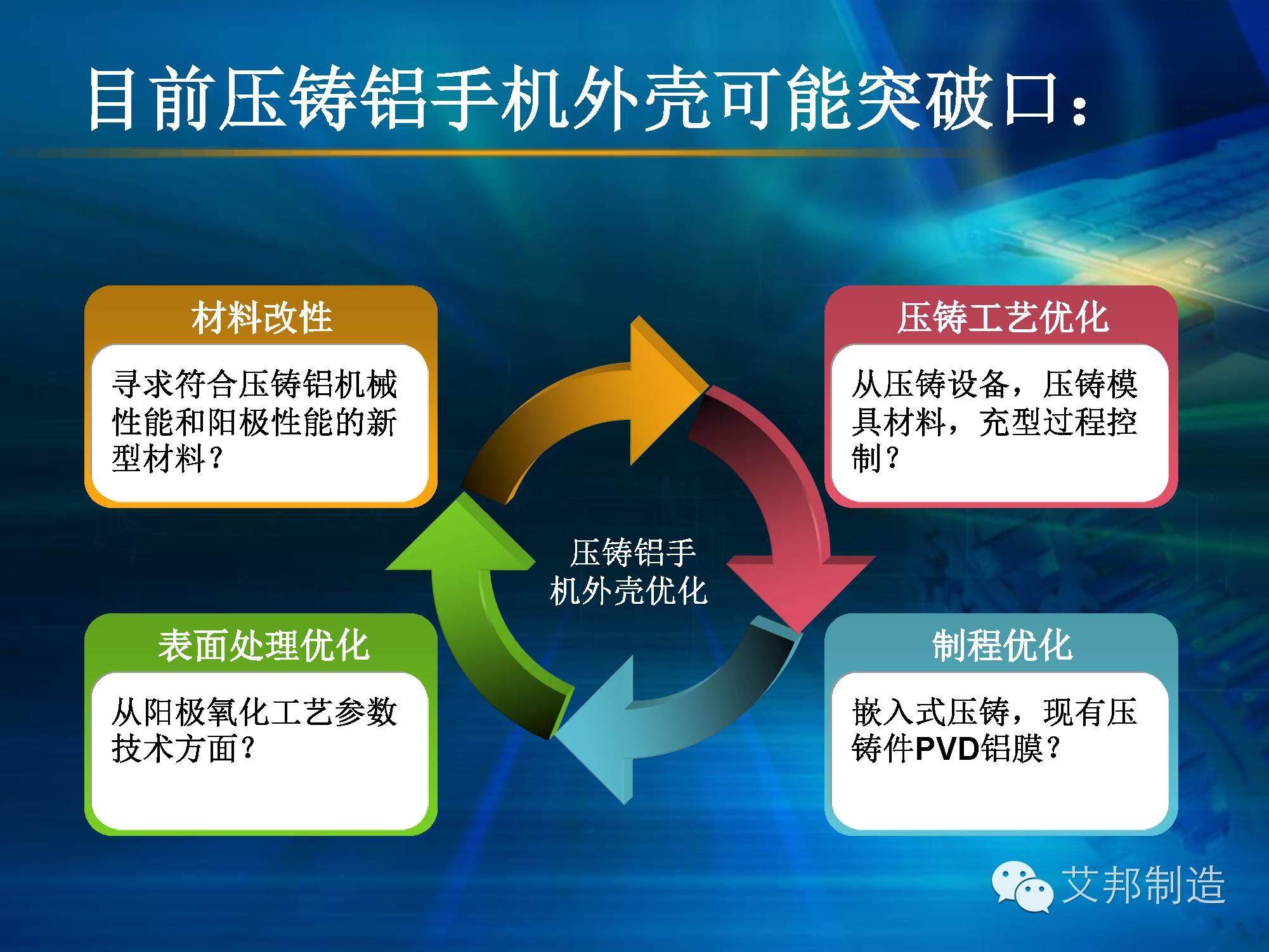 目前压铸铝手机外壳可能突破口：

材料改性

寻求符合压铸铝机械性能和阳极性能的新型材料？

压铸工艺优化

从压铸设备，压铸模具材料，充型过程控制？

压铸铝手机外壳优化

表面处理优化

从阳极氧化工艺参数技术方面？

制程优化

嵌入式压铸，现有压铸件PVD铝膜？

艾邦制造